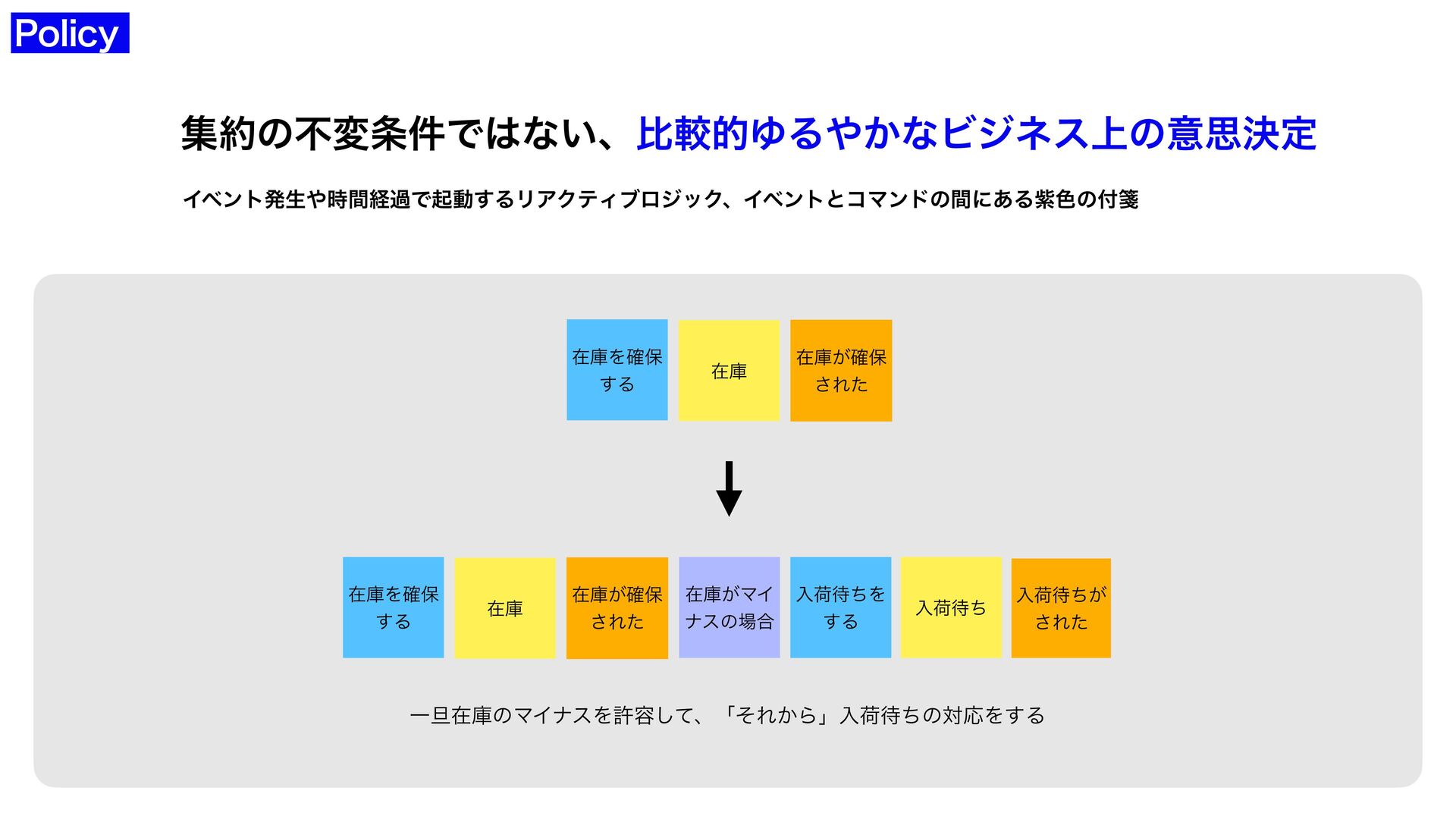 Policy

集約の不変条件ではない、比較的ゆるやかなビジネス上の意思決定

イベント発生や時間経過で起動するリアクティブロジック、イベントとコマンドの間にある紫色の付箋

在庫を確保する

在庫

在庫が確保された

在庫を確保する

在庫

在庫が確保された

在庫がマイナスの場合

入荷待ちをする

入荷待ち

入荷待ちがされた

一旦在庫のマイナスを許容して、「それから」入荷待ちの対応をする